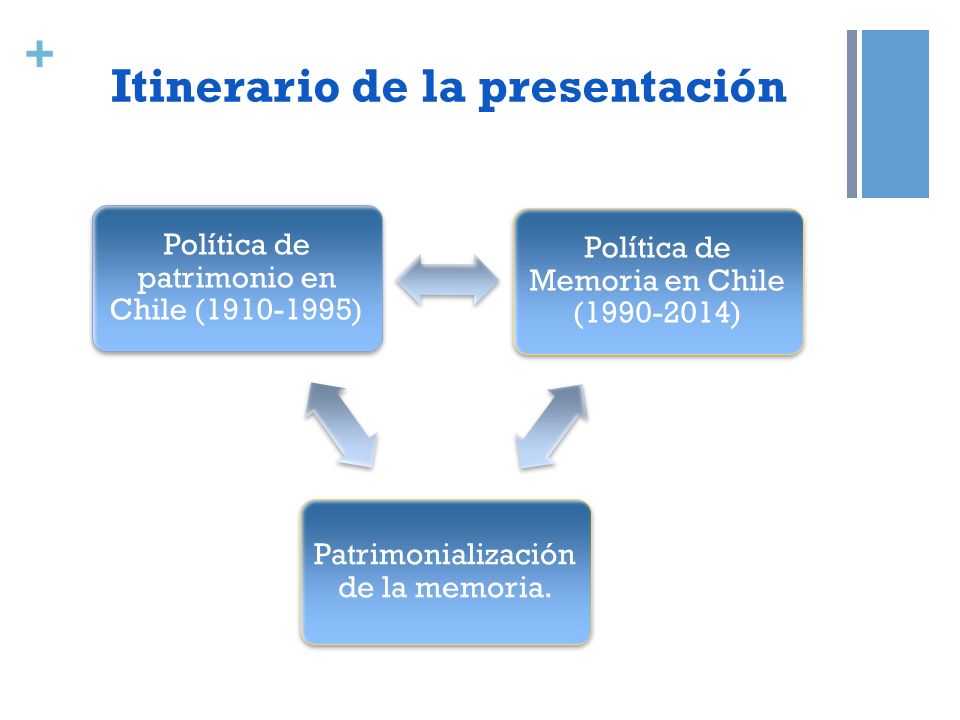 +
Itinerario de la presentación

Política de patrimonio en Chile (1910-1995)

Política de Memoria en Chile (1990-2014)

Patrimonialización de la memoria.